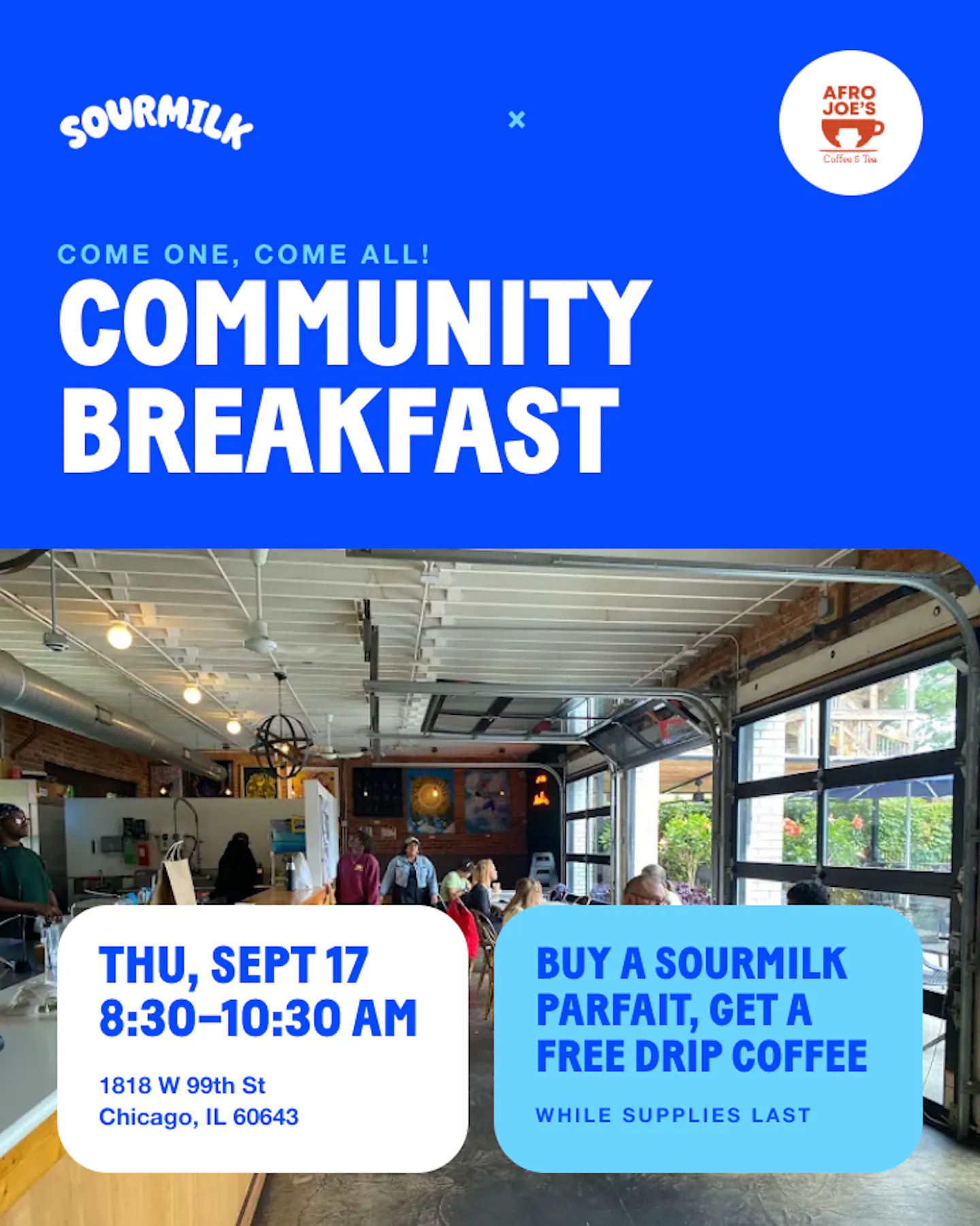 SOURMILK

×

AFRO JOE'S
Coffee & Tea

COME ONE, COME ALL!

COMMUNITY BREAKFAST

THU, SEPT 17
8:30–10:30 AM

1818 W 99th St
Chicago, IL 60643

BUY A SOURMILK PARFAIT, GET A FREE DRIP COFFEE

WHILE SUPPLIES LAST